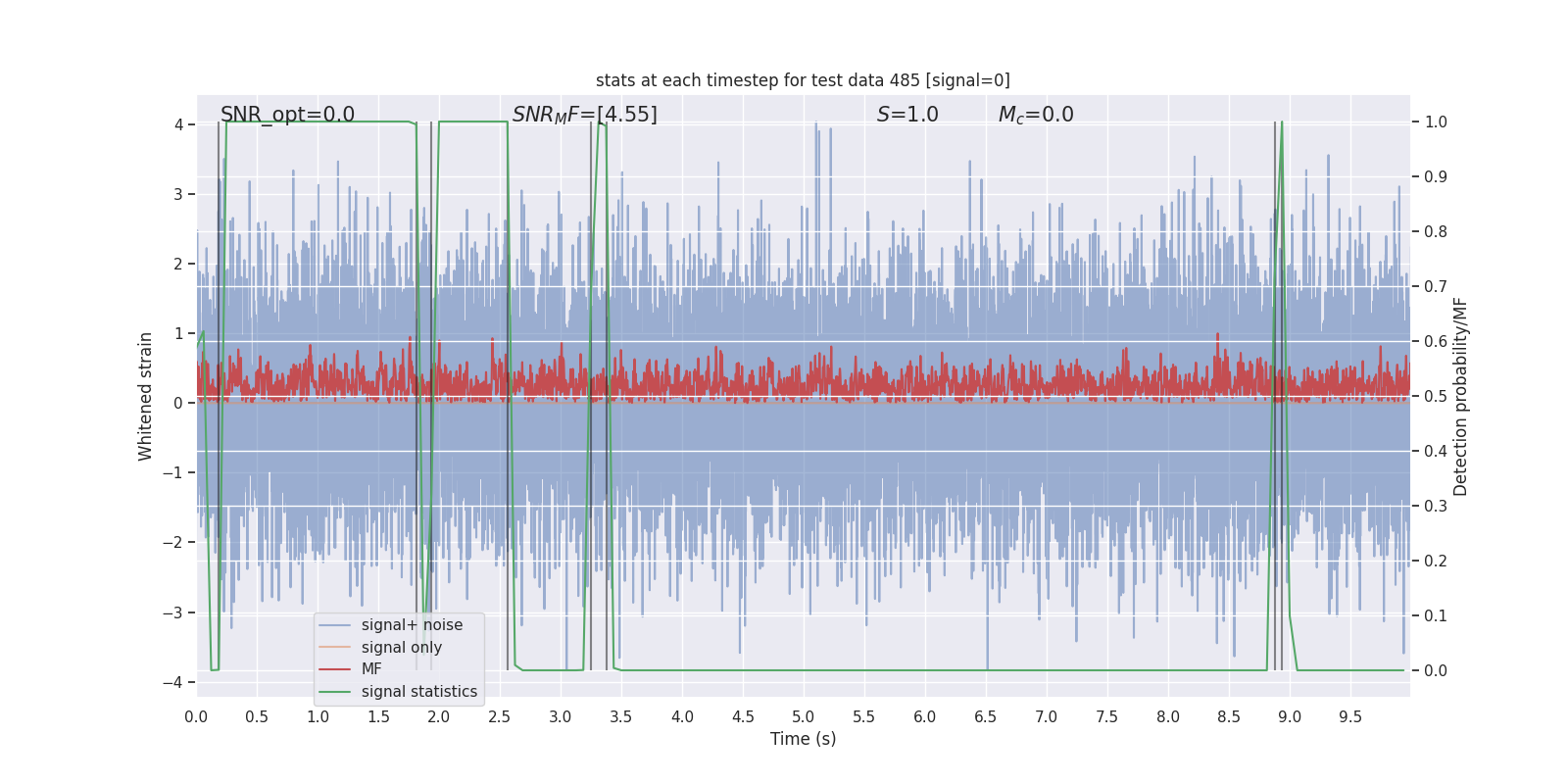 stats at each timestep for test data 485 [signal=0]

SNR_opt=0.0

$SNR_MF$=[4.55]

$S$=1.0

$M_c$=0.0

4
3
2
1
0
−1
−2
−3
−4

Whitened strain

1.0
0.9
0.8
0.7
0.6
0.5
0.4
0.3
0.2
0.1
0.0

Detection probability/MF

signal+ noise
signal only
MF
signal statistics

0.0 0.5 1.0 1.5 2.0 2.5 3.0 3.5 4.0 4.5 5.0 5.5 6.0 6.5 7.0 7.5 8.0 8.5 9.0 9.5

Time (s)